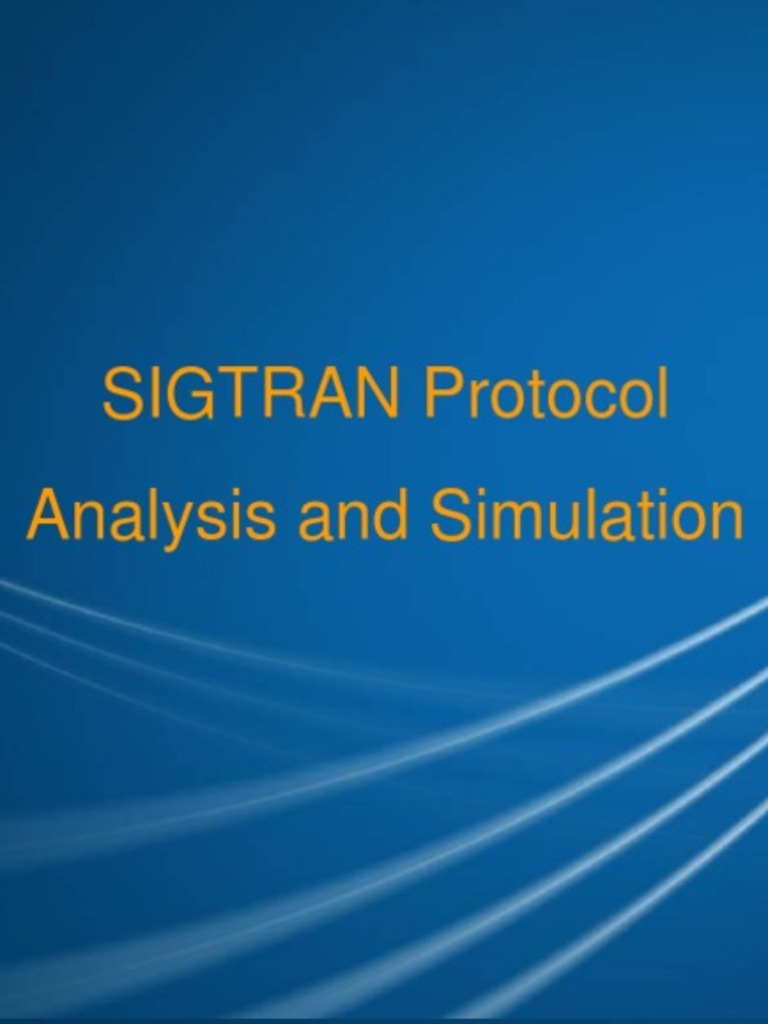 SIGTRAN Protocol
Analysis and Simulation